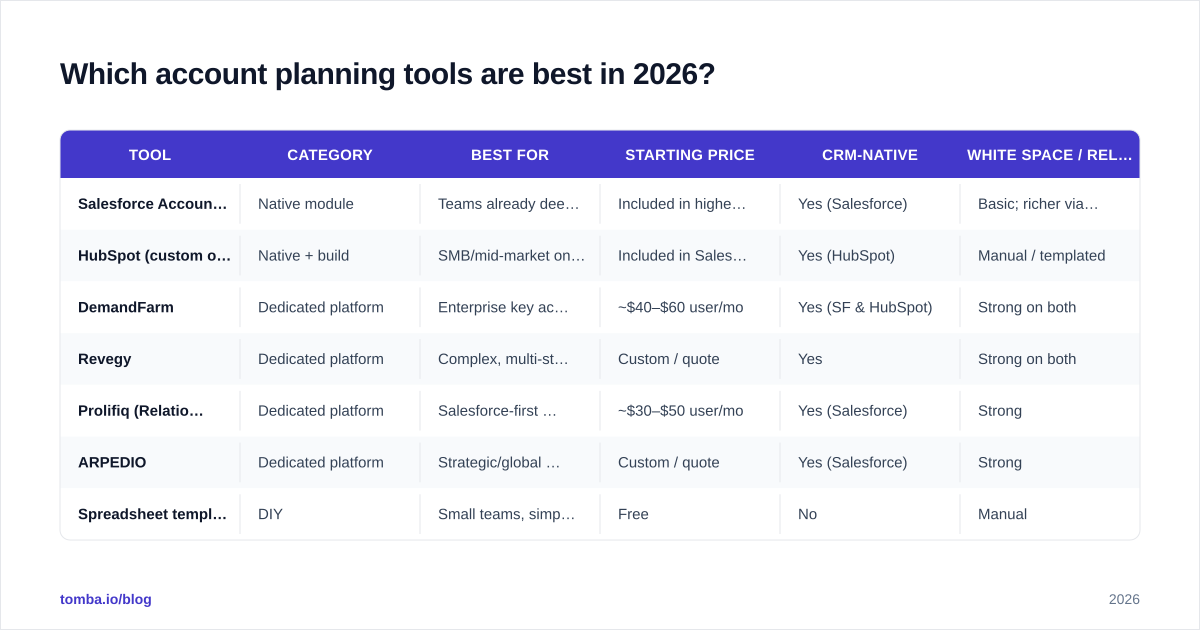 Which account planning tools are best in 2026?

| TOOL | CATEGORY | BEST FOR | STARTING PRICE | CRM-NATIVE | WHITE SPACE / REL… |
|---|---|---|---|---|---|
| Salesforce Accoun… | Native module | Teams already dee… | Included in highe… | Yes (Salesforce) | Basic; richer via… |
| HubSpot (custom o… | Native + build | SMB/mid-market on… | Included in Sales… | Yes (HubSpot) | Manual / templated |
| DemandFarm | Dedicated platform | Enterprise key ac… | ~$40–$60 user/mo | Yes (SF & HubSpot) | Strong on both |
| Revegy | Dedicated platform | Complex, multi-st… | Custom / quote | Yes | Strong on both |
| Prolifiq (Relatio… | Dedicated platform | Salesforce-first … | ~$30–$50 user/mo | Yes (Salesforce) | Strong |
| ARPEDIO | Dedicated platform | Strategic/global … | Custom / quote | Yes (Salesforce) | Strong |
| Spreadsheet templ… | DIY | Small teams, simp… | Free | No | Manual |

tomba.io/blog

2026